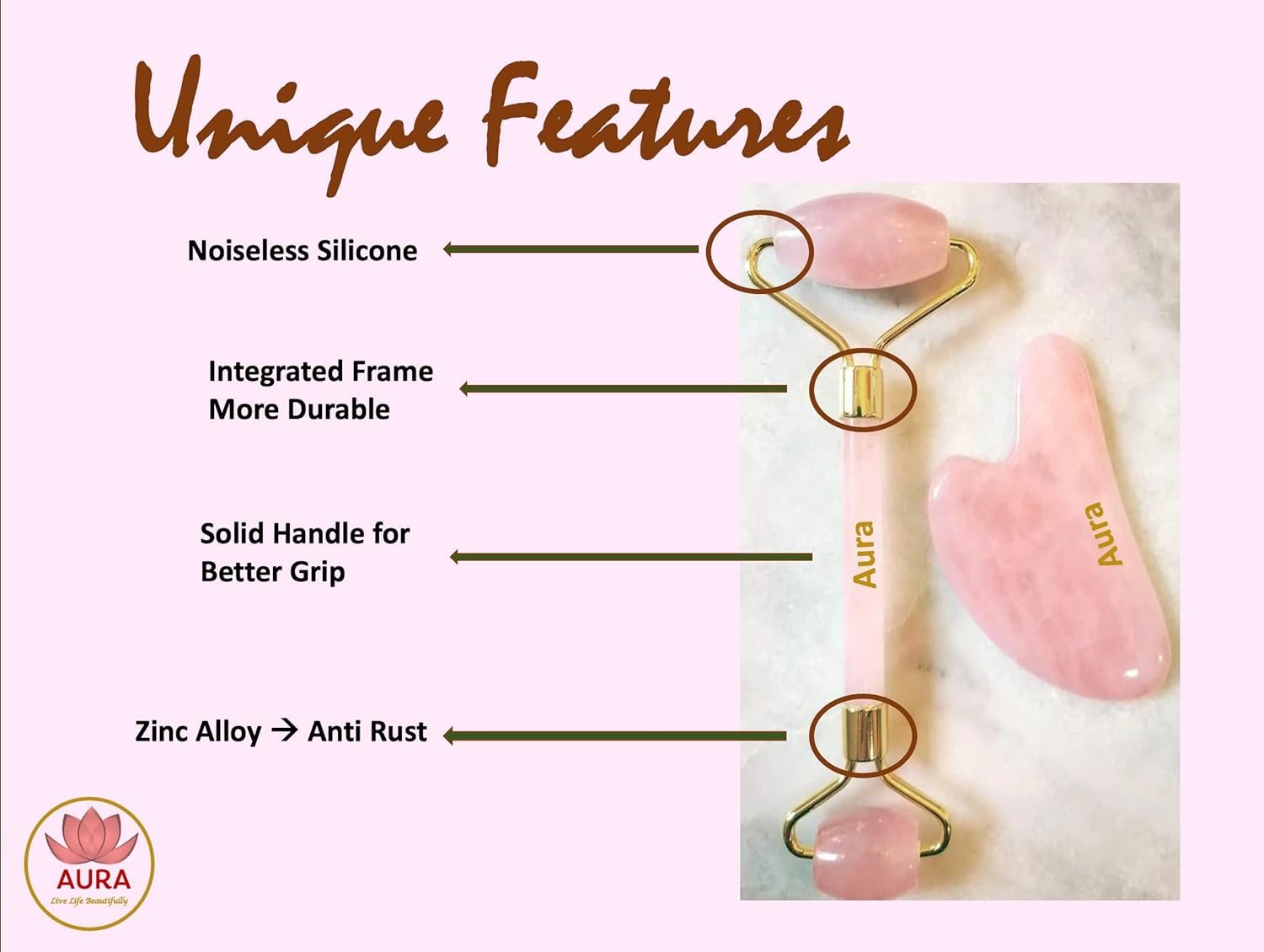 Unique Features

Noiseless Silicone

Integrated Frame
More Durable

Solid Handle for
Better Grip

Zinc Alloy → Anti Rust

Aura

Aura

AURA
Live Life Beautifully